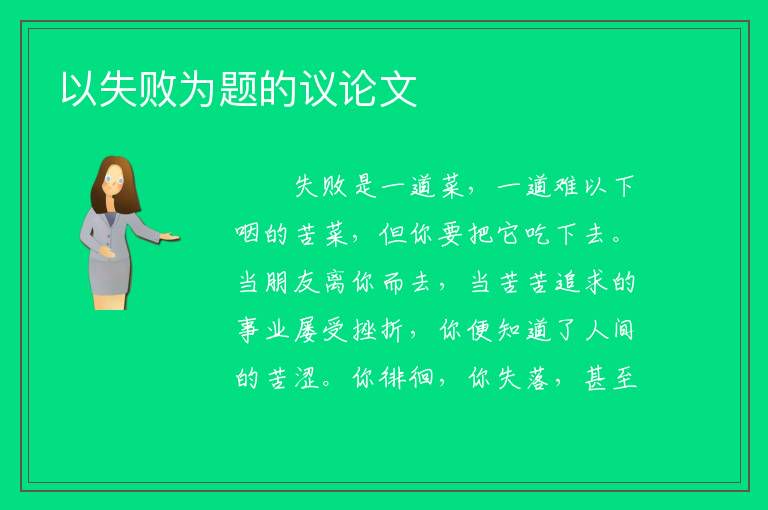 以失败为题的议论文

失败是一道菜，一道难以下咽的苦菜，但你要把它吃下去。当朋友离你而去，当苦苦追求的事业屡受挫折，你便知道了人间的苦涩。你徘徊，你失落，甚至